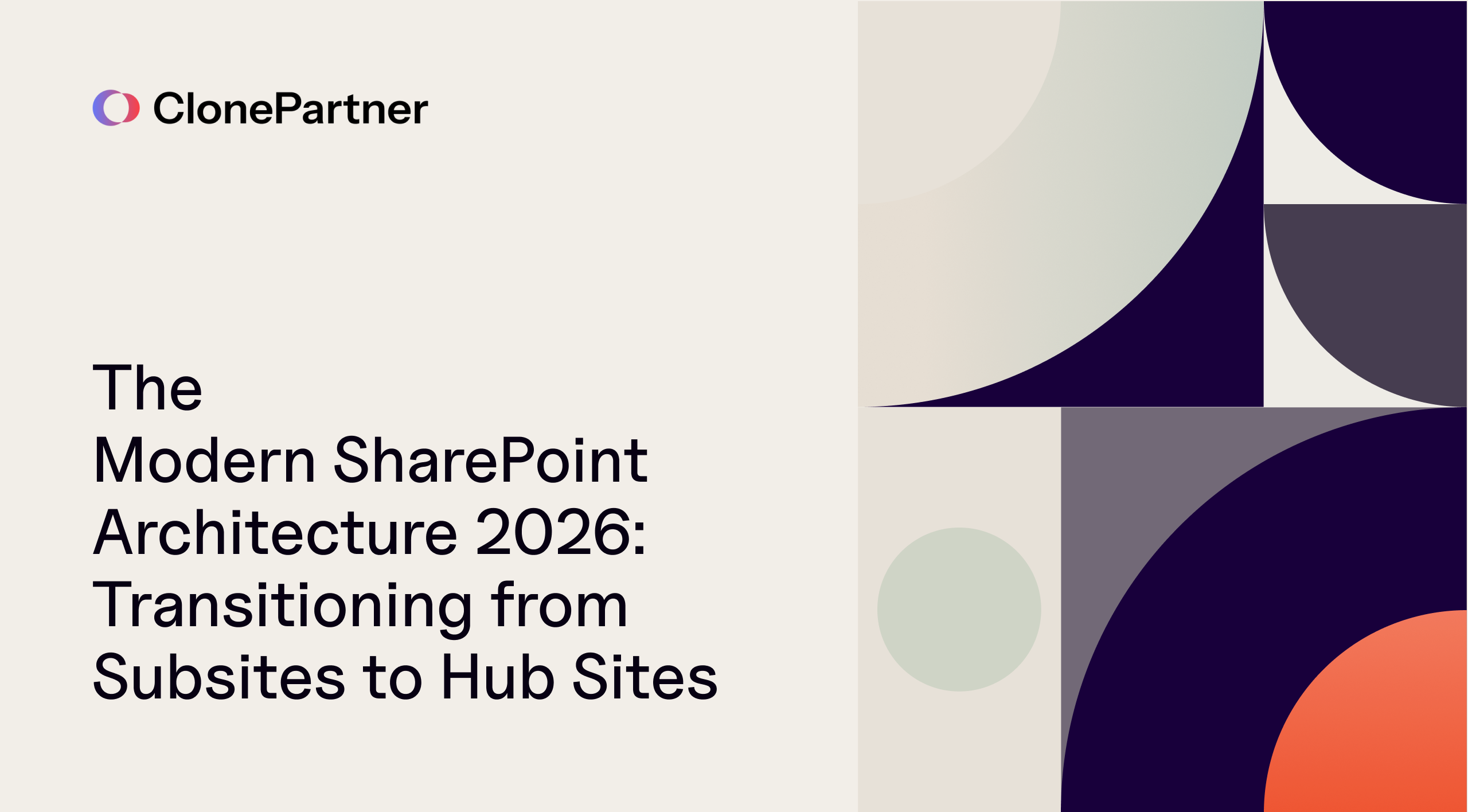 ClonePartner

The
Modern SharePoint
Architecture 2026:
Transitioning from
Subsites to Hub Sites